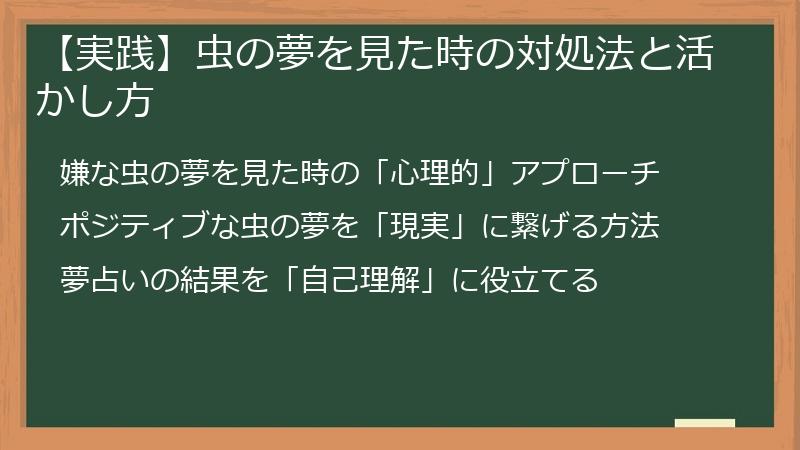 【実践】虫の夢を見た時の対処法と活かし方

嫌な虫の夢を見た時の「心理的」アプローチ

ポジティブな虫の夢を「現実」に繋げる方法

夢占いの結果を「自己理解」に役立てる